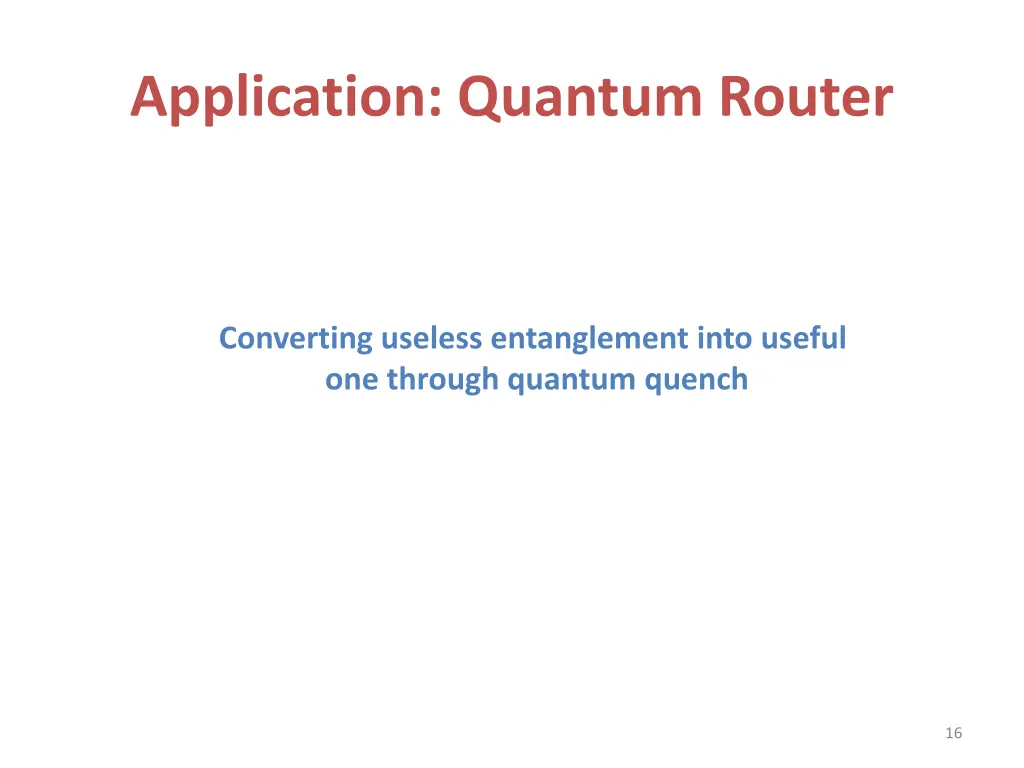 Application: Quantum Router

Converting useless entanglement into useful one through quantum quench

16